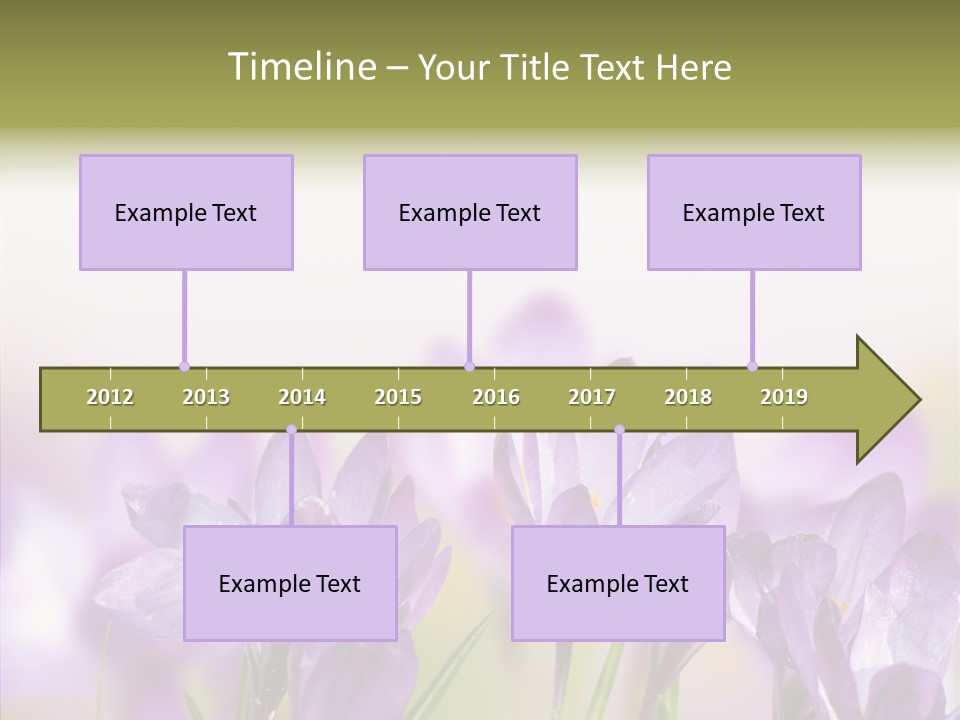 Timeline – Your Title Text Here

Example Text

Example Text

Example Text

2012 2013 2014 2015 2016 2017 2018 2019

Example Text

Example Text